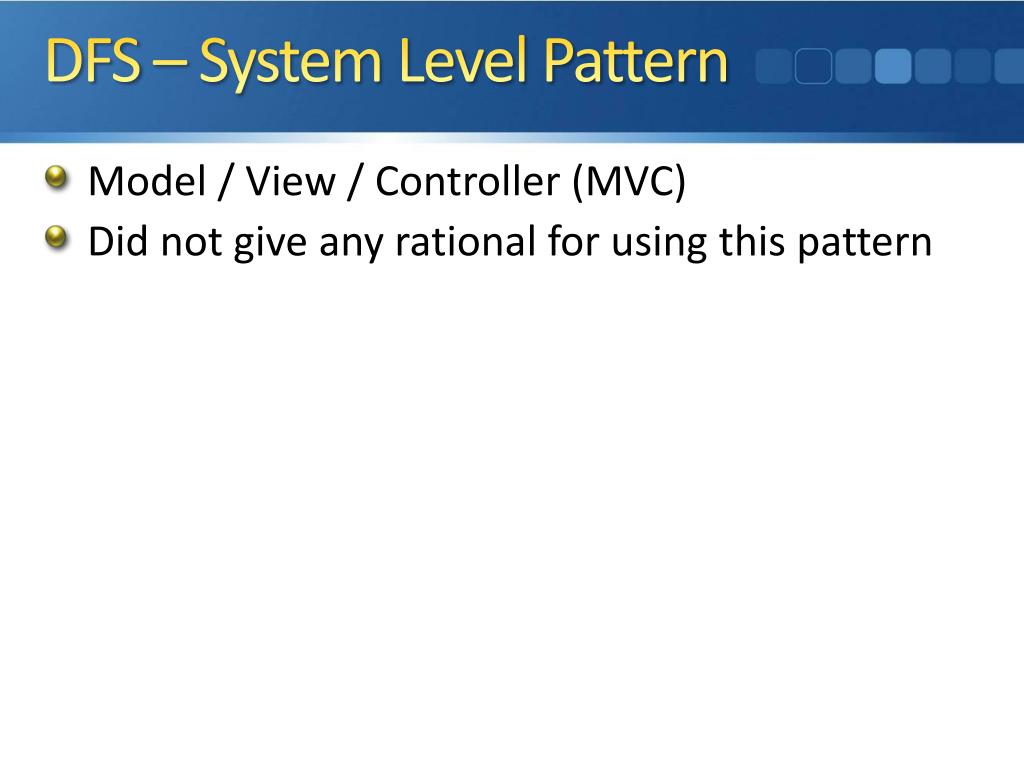 DFS – System Level Pattern

Model / View / Controller (MVC)

Did not give any rational for using this pattern